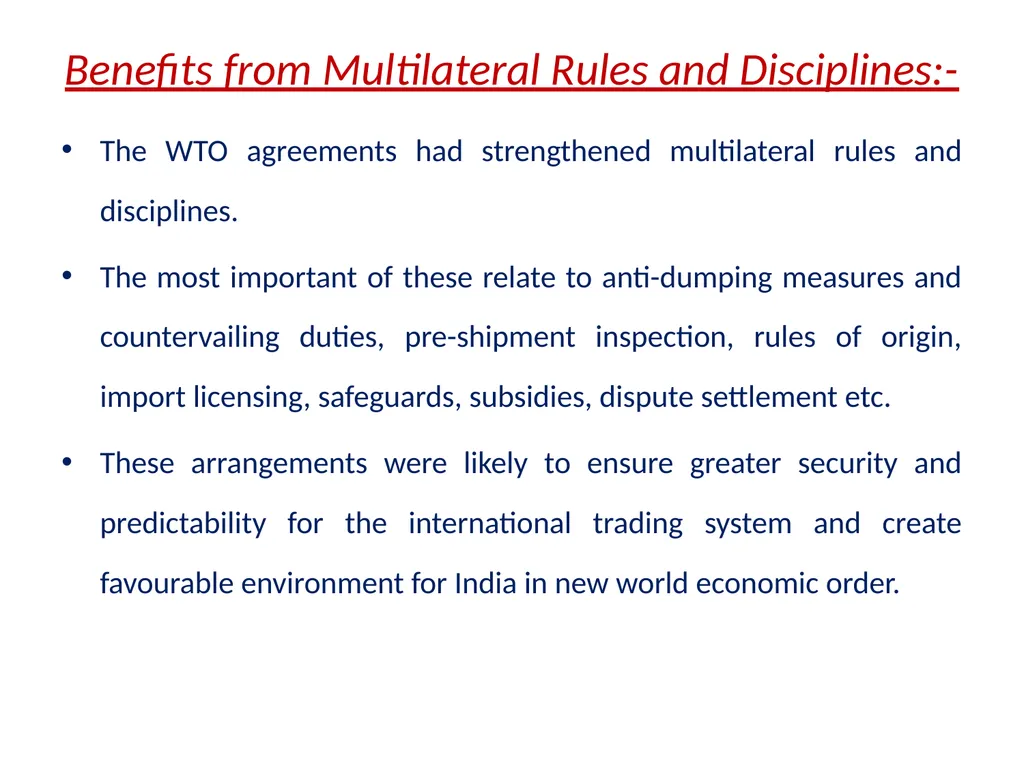 Benefits from Multilateral Rules and Disciplines:-

• The WTO agreements had strengthened multilateral rules and disciplines.

• The most important of these relate to anti-dumping measures and countervailing duties, pre-shipment inspection, rules of origin, import licensing, safeguards, subsidies, dispute settlement etc.

• These arrangements were likely to ensure greater security and predictability for the international trading system and create favourable environment for India in new world economic order.